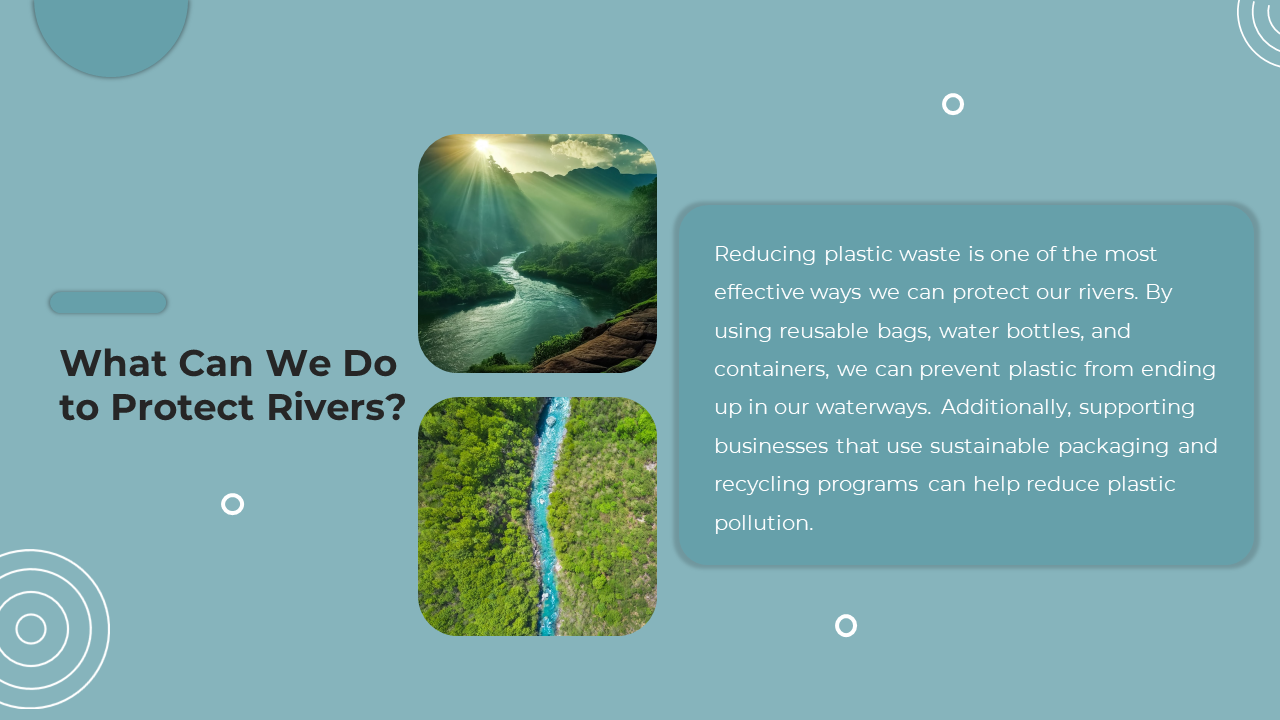 What Can We Do to Protect Rivers?

Reducing plastic waste is one of the most effective ways we can protect our rivers. By using reusable bags, water bottles, and containers, we can prevent plastic from ending up in our waterways. Additionally, supporting businesses that use sustainable packaging and recycling programs can help reduce plastic pollution.